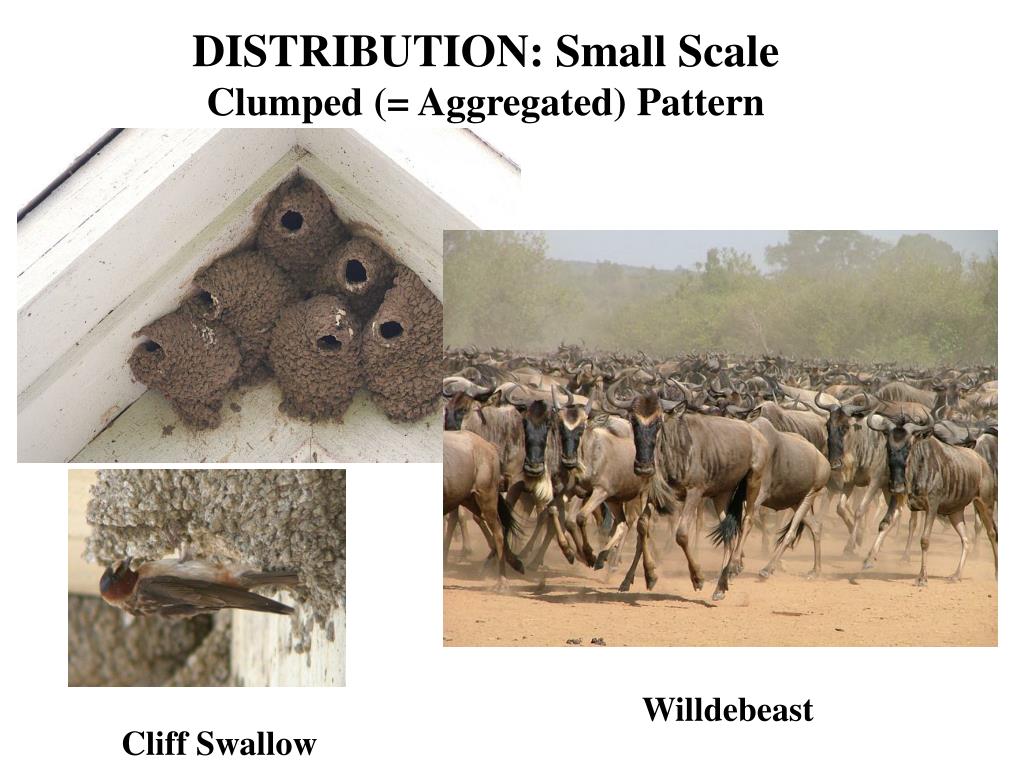 DISTRIBUTION: Small Scale
Clumped (= Aggregated) Pattern

Willdebeast

Cliff Swallow